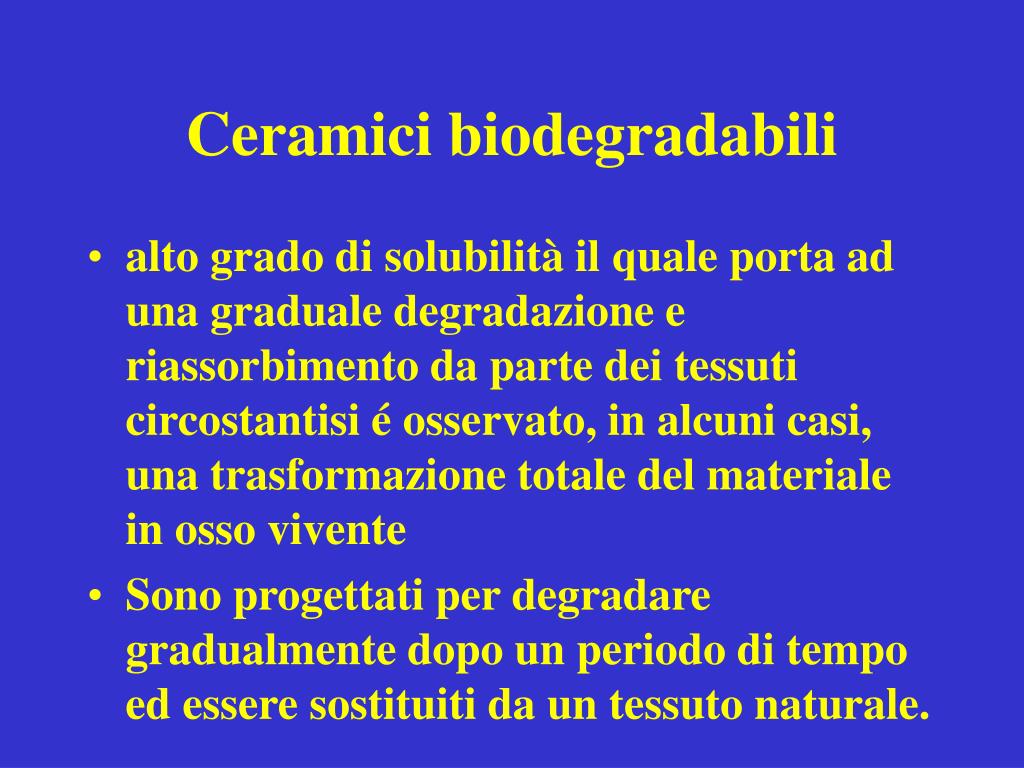 Ceramici biodegradabili

• alto grado di solubilità il quale porta ad una graduale degradazione e riassorbimento da parte dei tessuti circostantisi é osservato, in alcuni casi, una trasformazione totale del materiale in osso vivente
• Sono progettati per degradare gradualmente dopo un periodo di tempo ed essere sostituiti da un tessuto naturale.